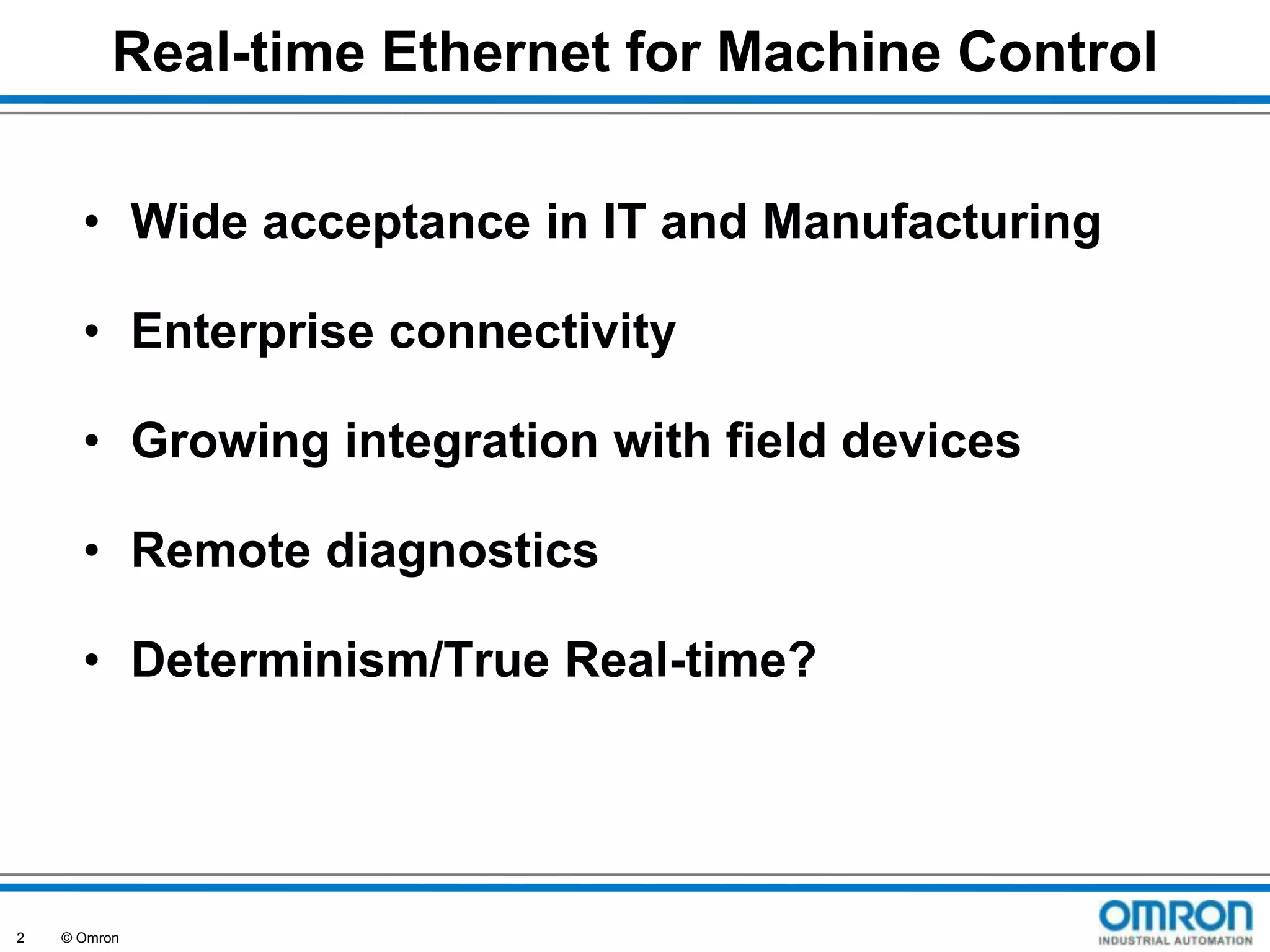 Real-time Ethernet for Machine Control

• Wide acceptance in IT and Manufacturing

• Enterprise connectivity

• Growing integration with field devices

• Remote diagnostics

• Determinism/True Real-time?

2 © Omron

OMRON
INDUSTRIAL AUTOMATION